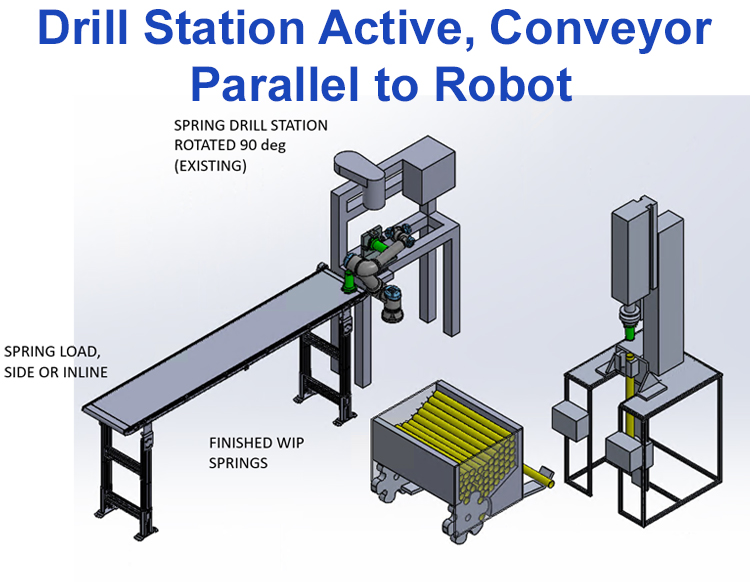 Drill Station Active, Conveyor Parallel to Robot

SPRING DRILL STATION ROTATED 90 deg (EXISTING)

SPRING LOAD, SIDE OR INLINE

FINISHED WIP SPRINGS